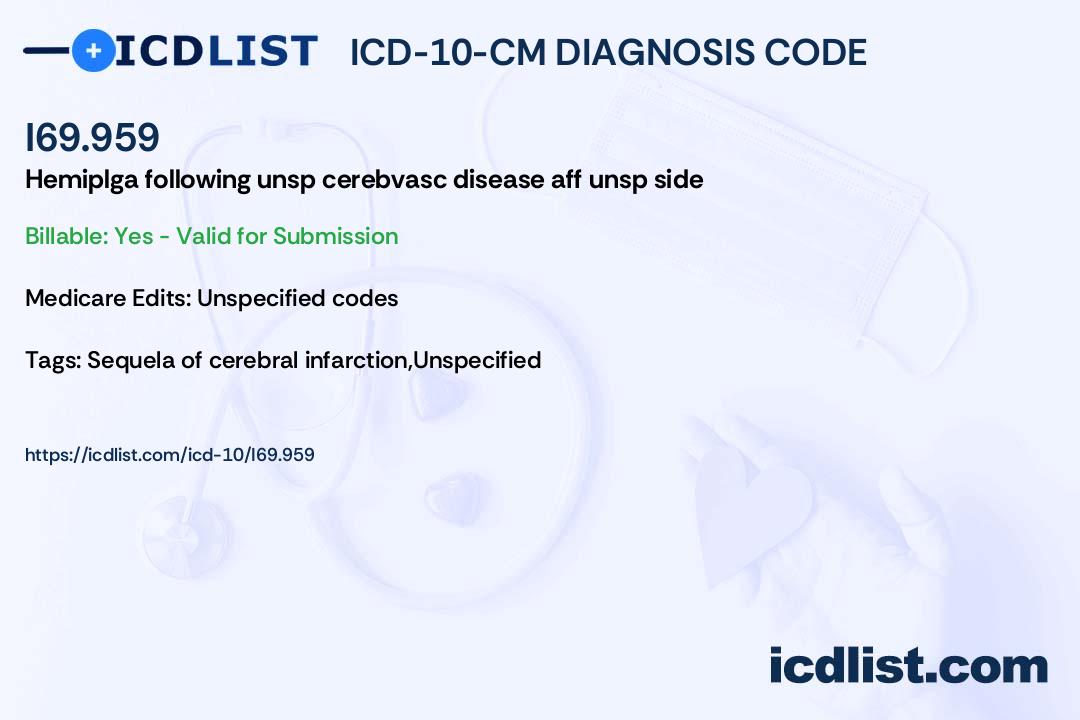 ICDLIST ICD-10-CM DIAGNOSIS CODE

I69.959

Hemiplga following unsp cerebvasc disease aff unsp side

Billable: Yes - Valid for Submission

Medicare Edits: Unspecified codes

Tags: Sequela of cerebral infarction,Unspecified

https://icdlist.com/icd-10/I69.959

icdlist.com